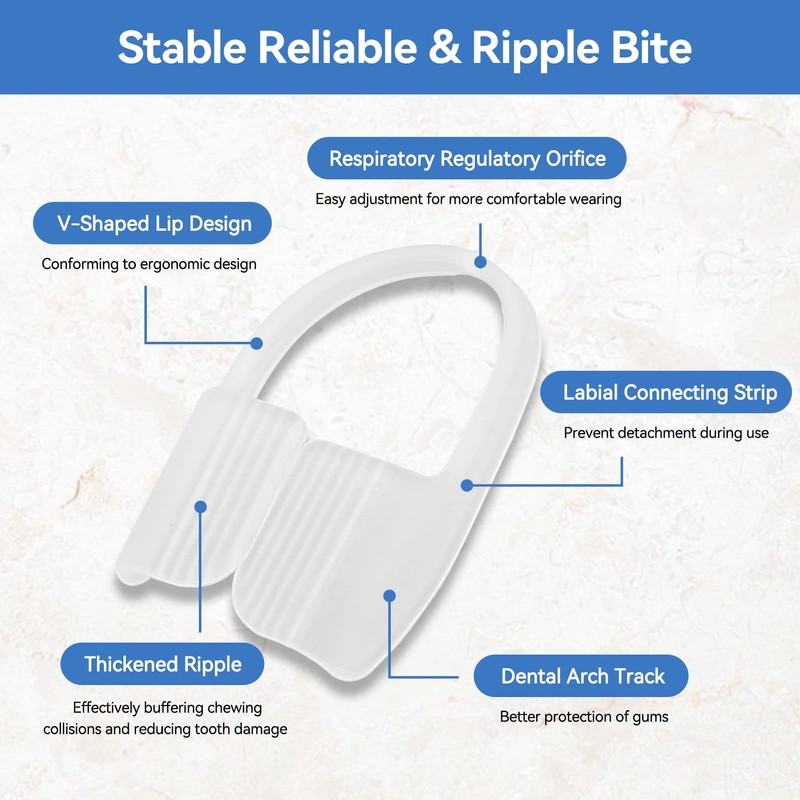 Stable Reliable & Ripple Bite

Respiratory Regulatory Orifice

Easy adjustment for more comfortable wearing

V-Shaped Lip Design

Conforming to ergonomic design

Labial Connecting Strip

Prevent detachment during use

Thickened Ripple

Effectively buffering chewing collisions and reducing tooth damage

Dental Arch Track

Better protection of gums